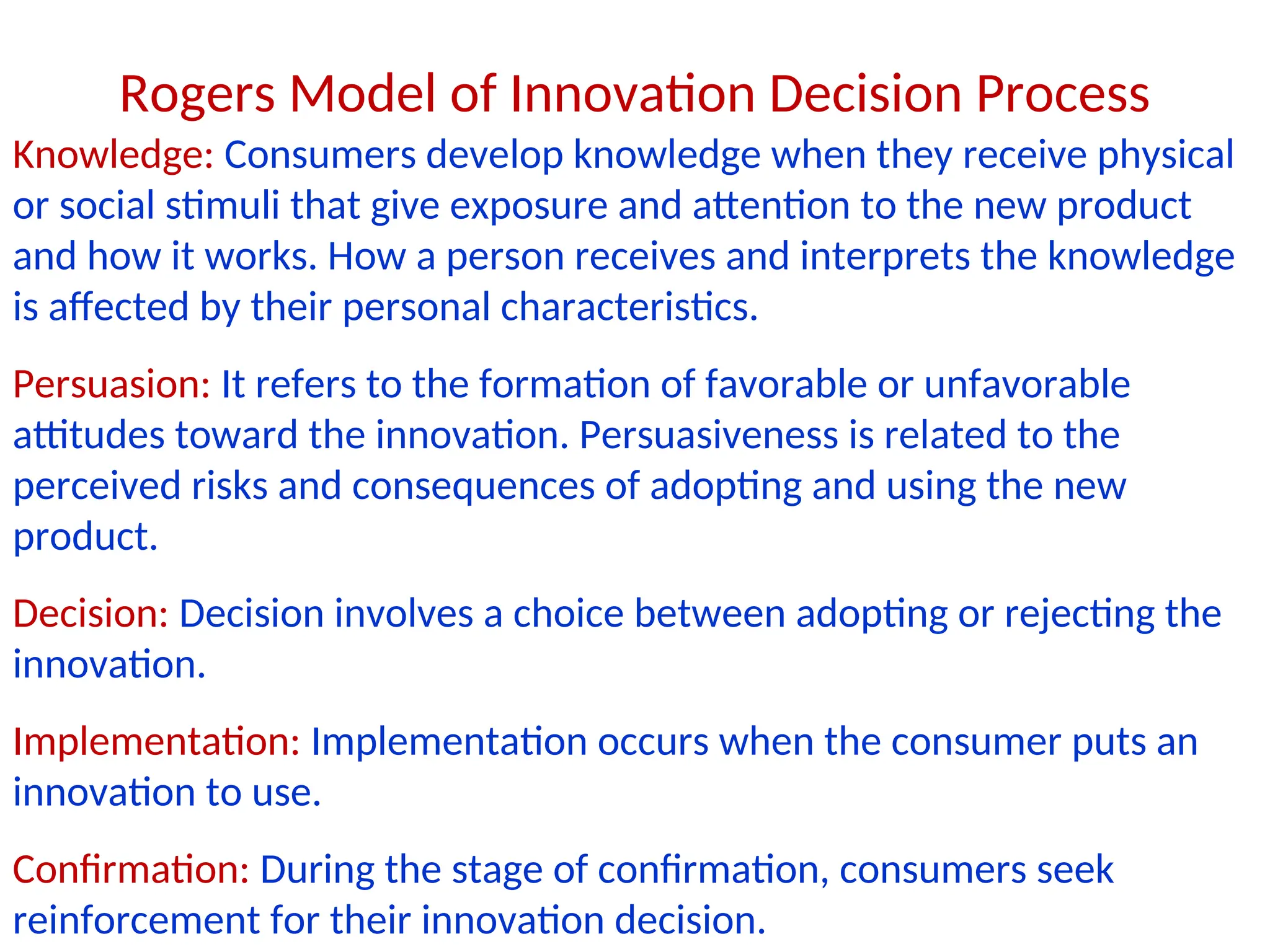 Rogers Model of Innovation Decision Process

Knowledge: Consumers develop knowledge when they receive physical or social stimuli that give exposure and attention to the new product and how it works. How a person receives and interprets the knowledge is affected by their personal characteristics.

Persuasion: It refers to the formation of favorable or unfavorable attitudes toward the innovation. Persuasiveness is related to the perceived risks and consequences of adopting and using the new product.

Decision: Decision involves a choice between adopting or rejecting the innovation.

Implementation: Implementation occurs when the consumer puts an innovation to use.

Confirmation: During the stage of confirmation, consumers seek reinforcement for their innovation decision.